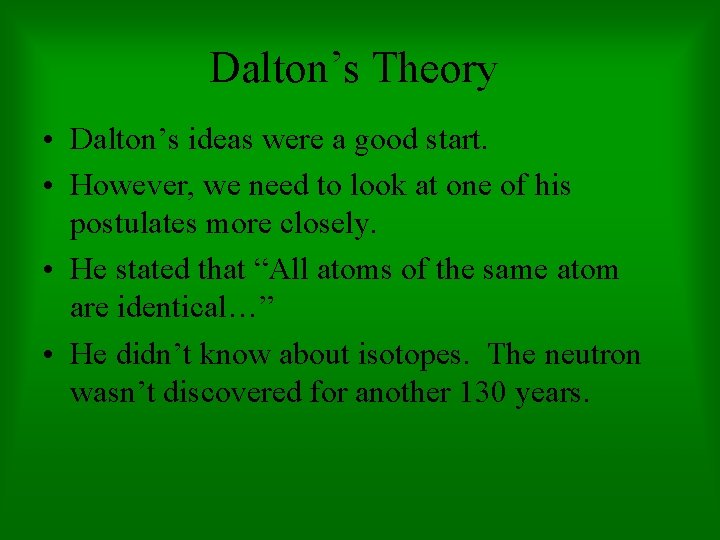 Dalton’s Theory

• Dalton’s ideas were a good start.

• However, we need to look at one of his postulates more closely.

• He stated that “All atoms of the same atom are identical…”

• He didn’t know about isotopes. The neutron wasn’t discovered for another 130 years.